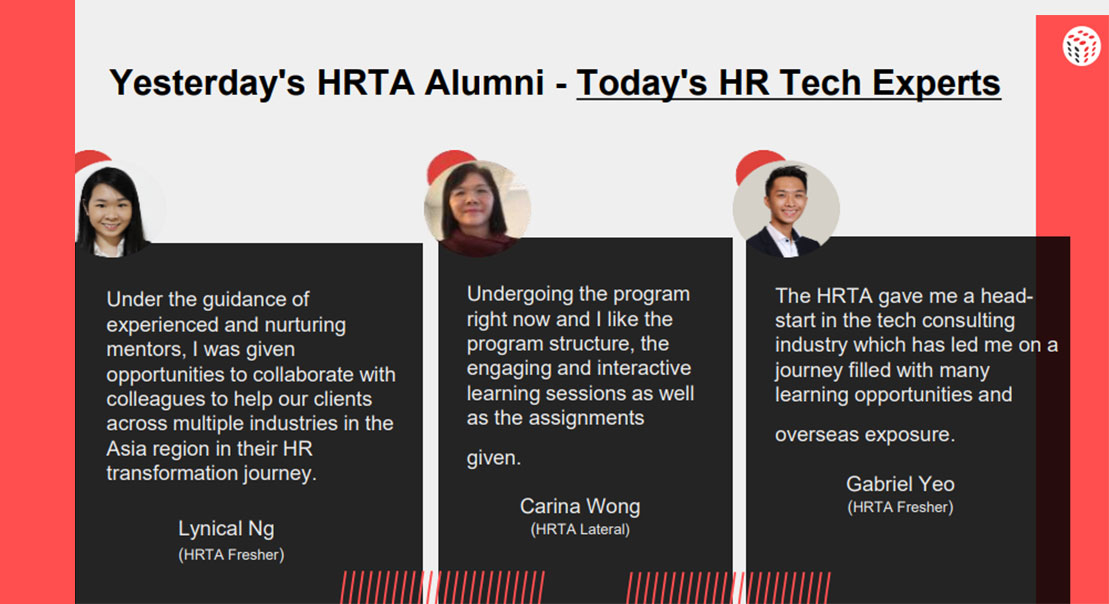 Yesterday's HRTA Alumni - Today's HR Tech Experts

Under the guidance of experienced and nurturing mentors, I was given opportunities to collaborate with colleagues to help our clients across multiple industries in the Asia region in their HR transformation journey.

Lynical Ng
(HRTA Fresher)

Undergoing the program right now and I like the program structure, the engaging and interactive learning sessions as well as the assignments

given.

Carina Wong
(HRTA Lateral)

The HRTA gave me a head-start in the tech consulting industry which has led me on a journey filled with many learning opportunities and

overseas exposure.

Gabriel Yeo
(HRTA Fresher)